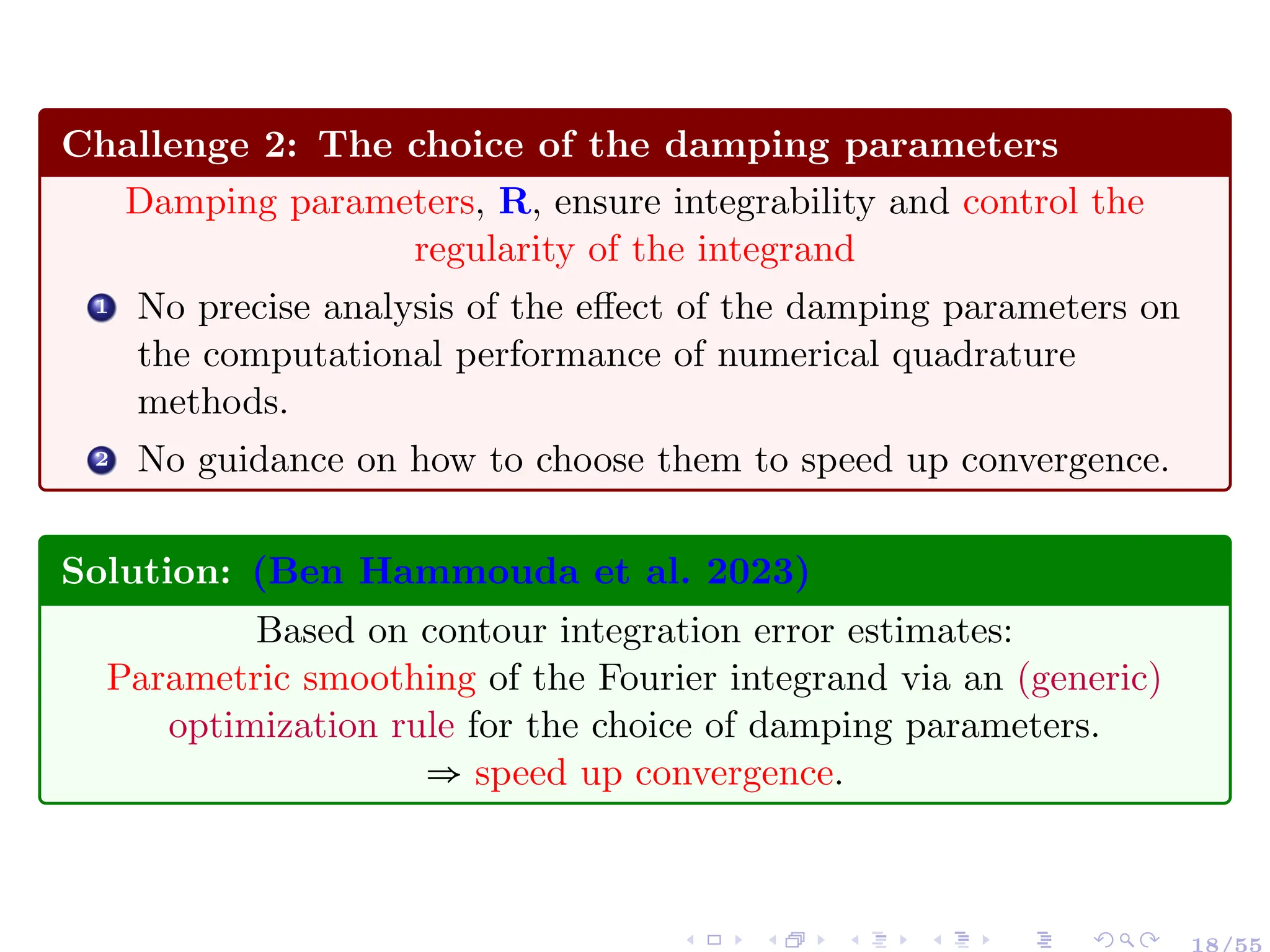 Challenge 2: The choice of the damping parameters

Damping parameters, $\mathbf{R}$, ensure integrability and control the regularity of the integrand

1 No precise analysis of the effect of the damping parameters on the computational performance of numerical quadrature methods.

2 No guidance on how to choose them to speed up convergence.

Solution: (Ben Hammouda et al. 2023)

Based on contour integration error estimates:
Parametric smoothing of the Fourier integrand via an (generic) optimization rule for the choice of damping parameters.
$\Rightarrow$ speed up convergence.

18/55